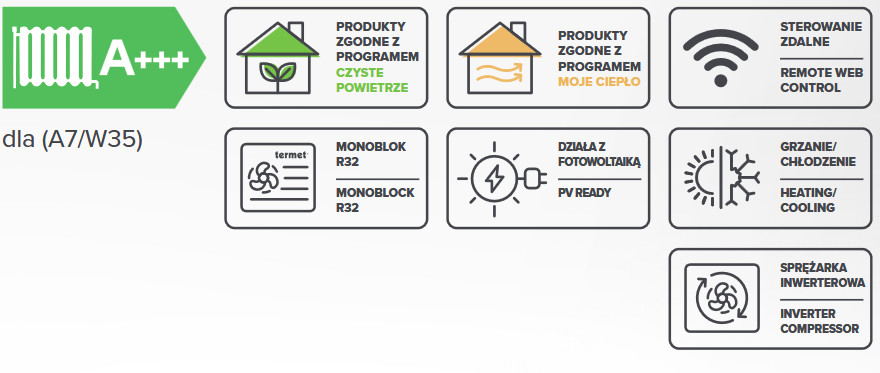 A+++

dla (A7/W35)

PRODUKTY ZGODNE Z PROGRAMEM CZYSTE POWIETRZE

PRODUKTY ZGODNE Z PROGRAMEM MOJE CIEPŁO

STEROWANIE ZDALNE

REMOTE WEB CONTROL

termet

MONOBLOK R32

MONOBLOCK R32

DZIAŁA Z FOTOWOLTAIKĄ

PV READY

GRZANIE/ CHŁODZENIE

HEATING/ COOLING

SPRĘŻARKA INWERTEROWA

INVERTER COMPRESSOR